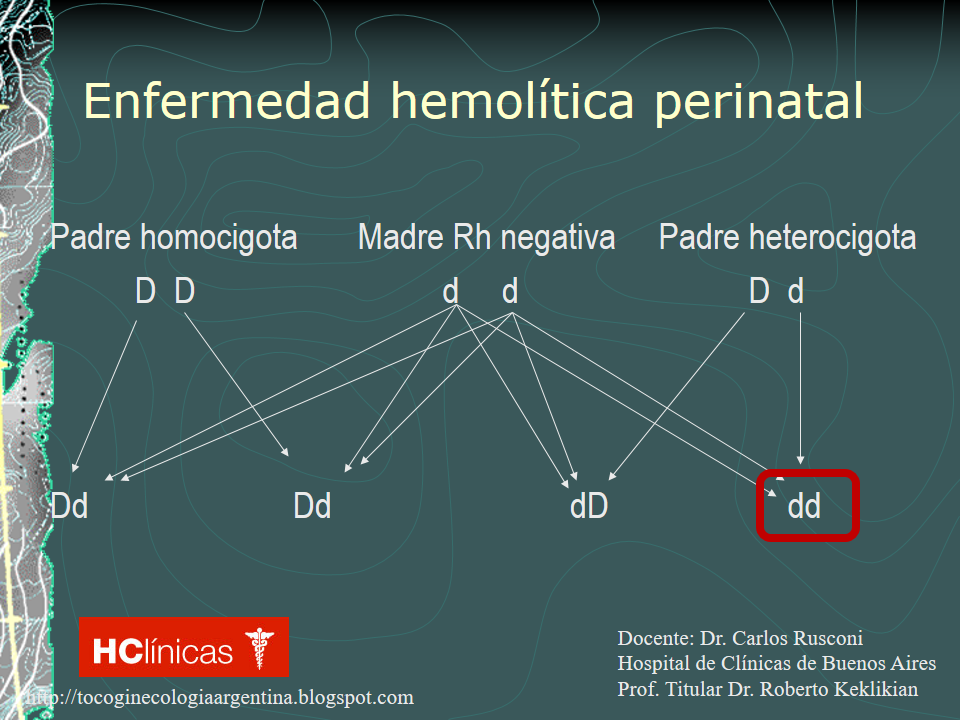 Enfermedad hemolítica perinatal

Padre homocigota

D D

Madre Rh negativa

d d

Padre heterocigota

D d

Dd

Dd

dD

dd

HClínicas

http://tocoginecologiaargentina.blogspot.com

Docente: Dr. Carlos Rusconi
Hospital de Clínicas de Buenos Aires
Prof. Titular Dr. Roberto Keklikian